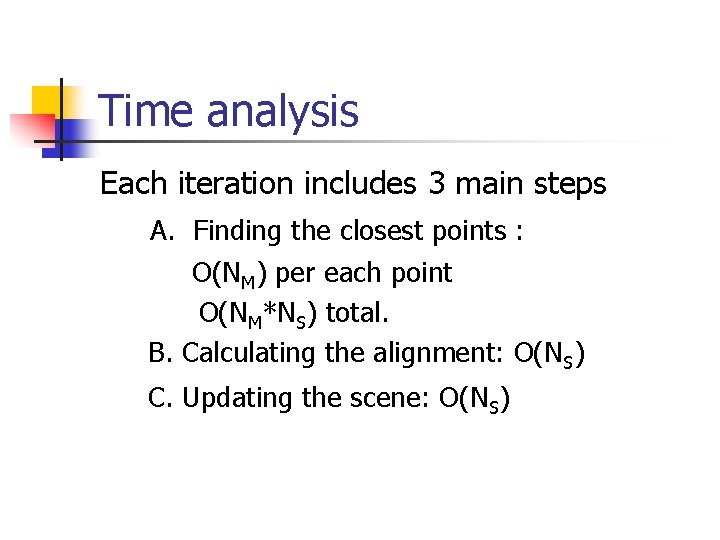 Time analysis

Each iteration includes 3 main steps

A. Finding the closest points :
$O(N_M)$ per each point
$O(N_M*N_S)$ total.

B. Calculating the alignment: $O(N_S)$

C. Updating the scene: $O(N_S)$